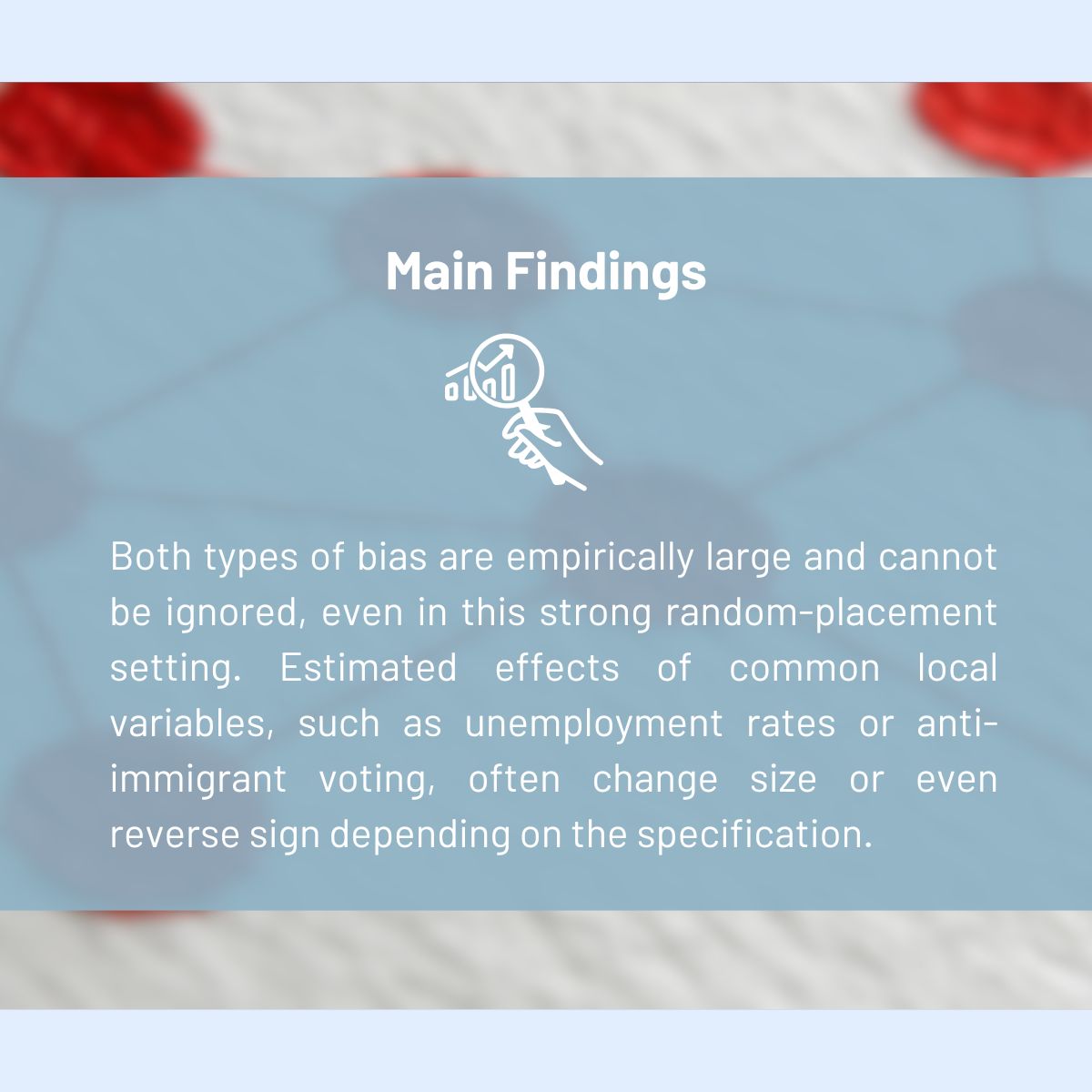 Main Findings

Both types of bias are empirically large and cannot be ignored, even in this strong random-placement setting. Estimated effects of common local variables, such as unemployment rates or anti-immigrant voting, often change size or even reverse sign depending on the specification.